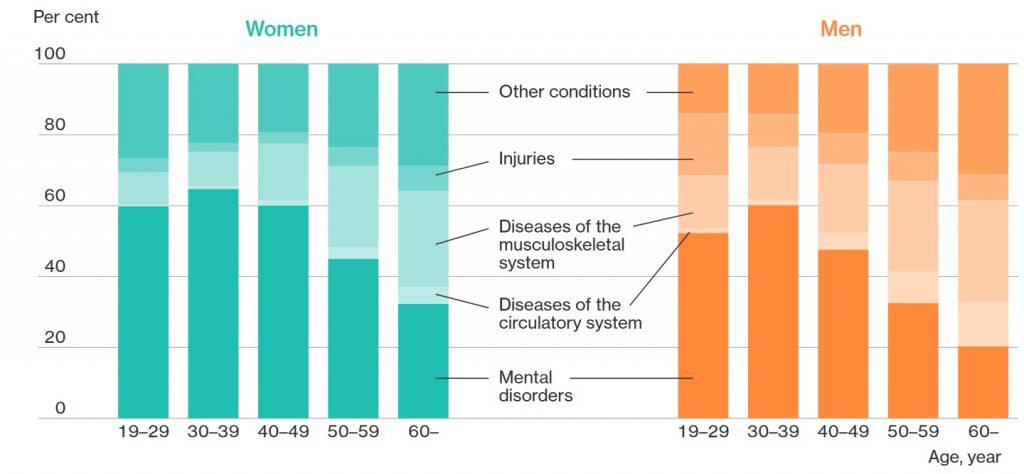 Per cent

Women

Men

100
80
60
40
20
0

Other conditions

Injuries

Diseases of the musculoskeletal system

Diseases of the circulatory system

Mental disorders

19–29 30–39 40–49 50–59 60–

19–29 30–39 40–49 50–59 60–

Age, year